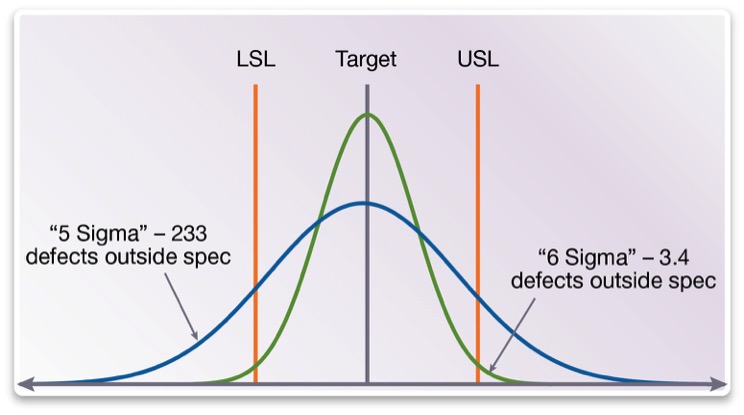 LSL

Target

USL

“5 Sigma” – 233 defects outside spec

“6 Sigma” – 3.4 defects outside spec